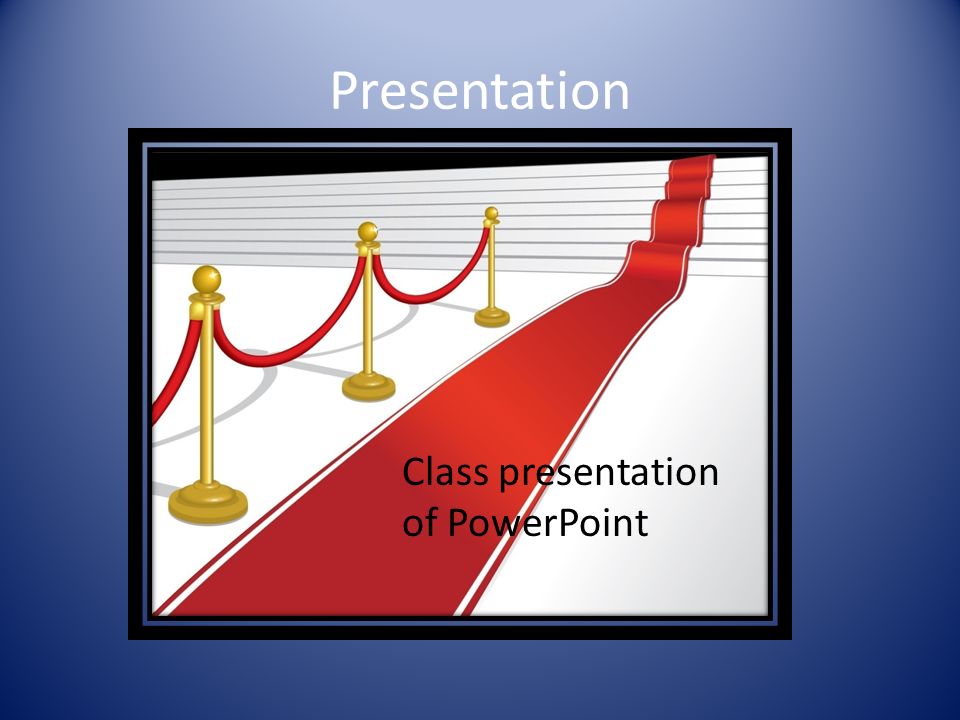 Presentation

Class presentation of PowerPoint